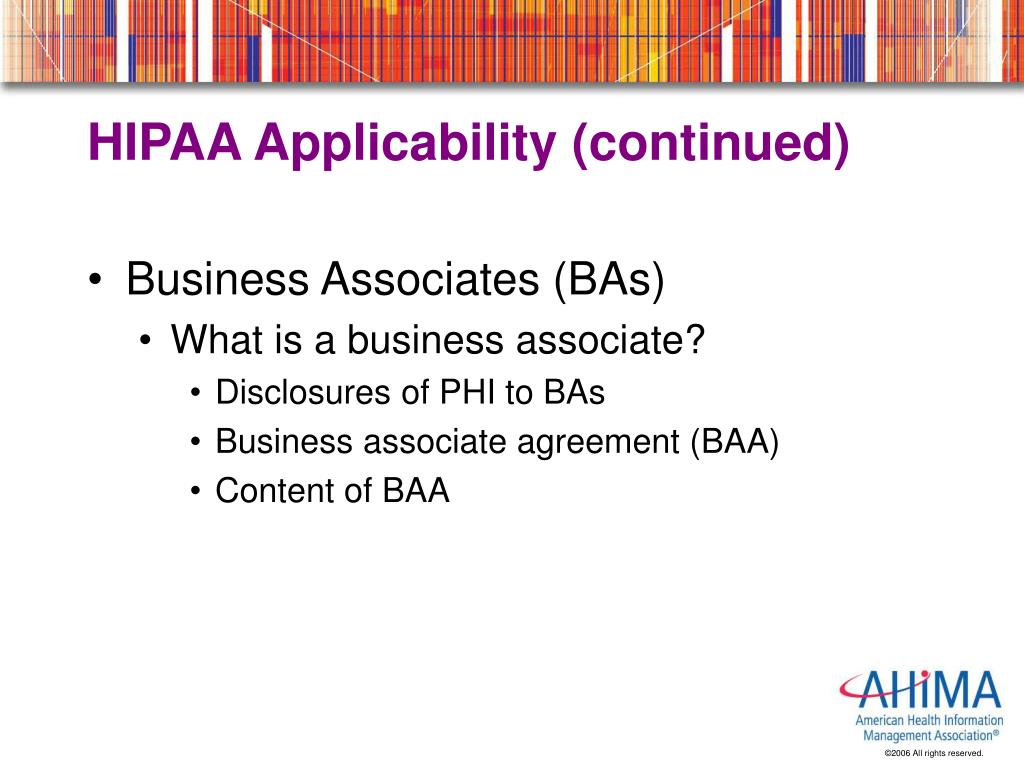 HIPAA Applicability (continued)

• Business Associates (BAs)
  • What is a business associate?
    • Disclosures of PHI to BAs
    • Business associate agreement (BAA)
    • Content of BAA

AHIMA
American Health Information Management Association®

©2006 All rights reserved.